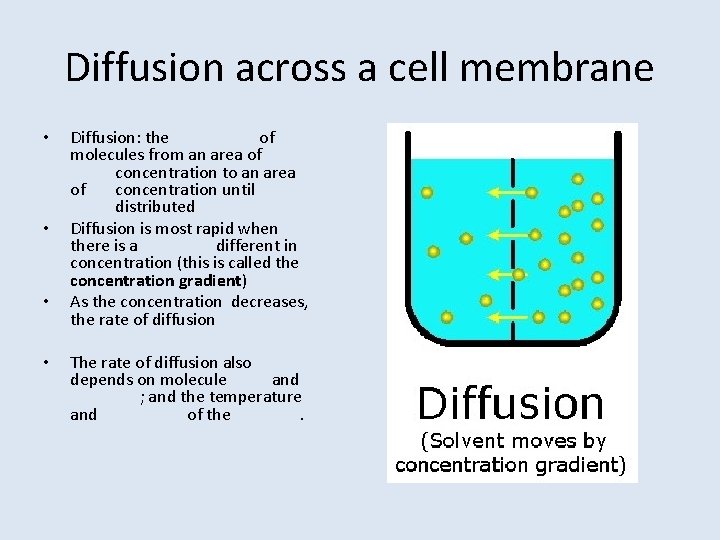 Diffusion across a cell membrane

• Diffusion: the ____ of molecules from an area of ____ concentration to an area of ____ concentration until ____ distributed
• Diffusion is most rapid when there is a ____ different in concentration (this is called the concentration gradient)
• As the concentration decreases, the rate of diffusion ____
• The rate of diffusion also depends on molecule ____ and ____; and the temperature and ____ of the ____.

Diffusion
(Solvent moves by concentration gradient)